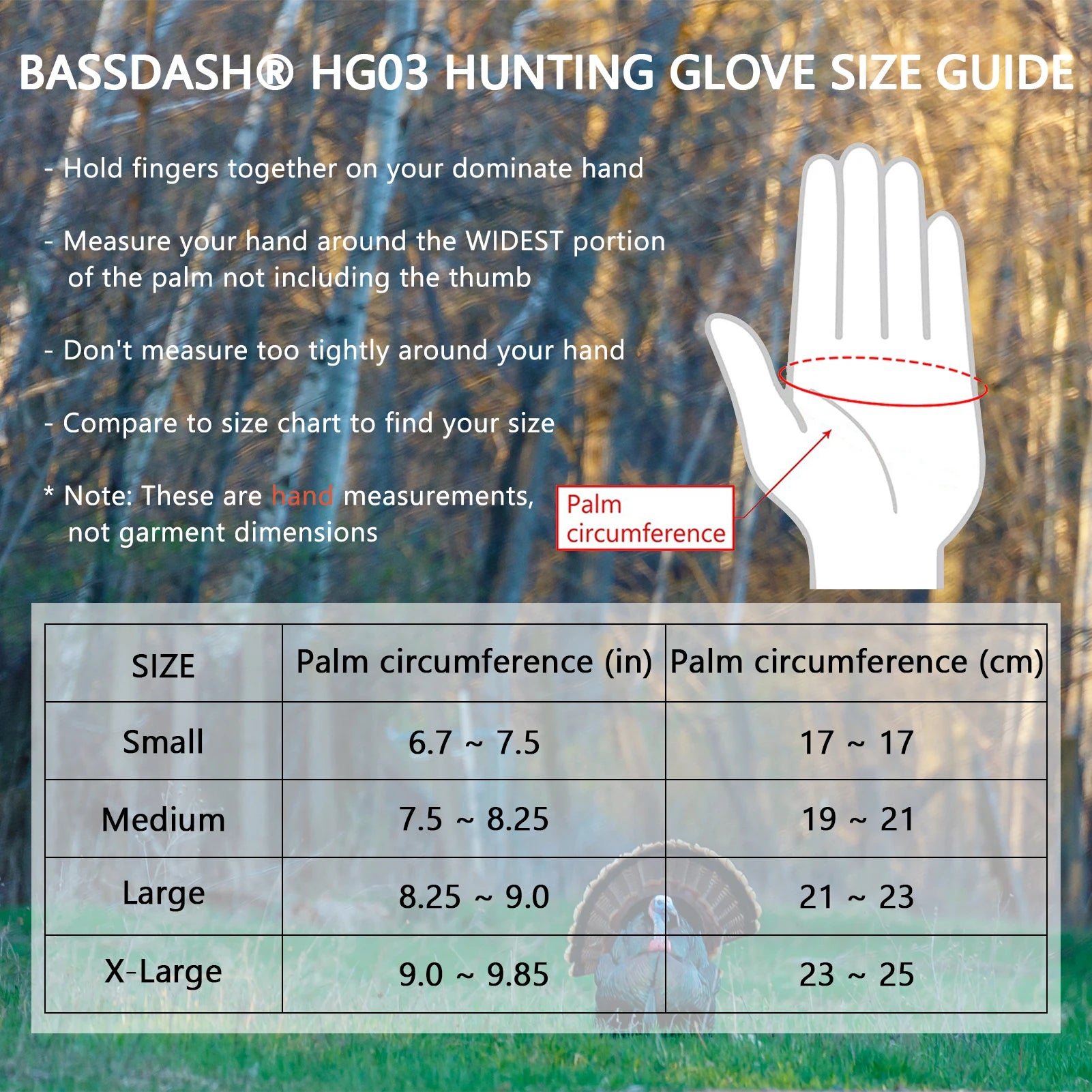 BASSDASH® HG03 HUNTING GLOVE SIZE GUIDE

- Hold fingers together on your dominate hand

- Measure your hand around the WIDEST portion of the palm not including the thumb

- Don't measure too tightly around your hand

- Compare to size chart to find your size

* Note: These are hand measurements, not garment dimensions

Palm circumference

| SIZE | Palm circumference (in) | Palm circumference (cm) |
|---|---|---|
| Small | 6.7 ~ 7.5 | 17 ~ 17 |
| Medium | 7.5 ~ 8.25 | 19 ~ 21 |
| Large | 8.25 ~ 9.0 | 21 ~ 23 |
| X-Large | 9.0 ~ 9.85 | 23 ~ 25 |